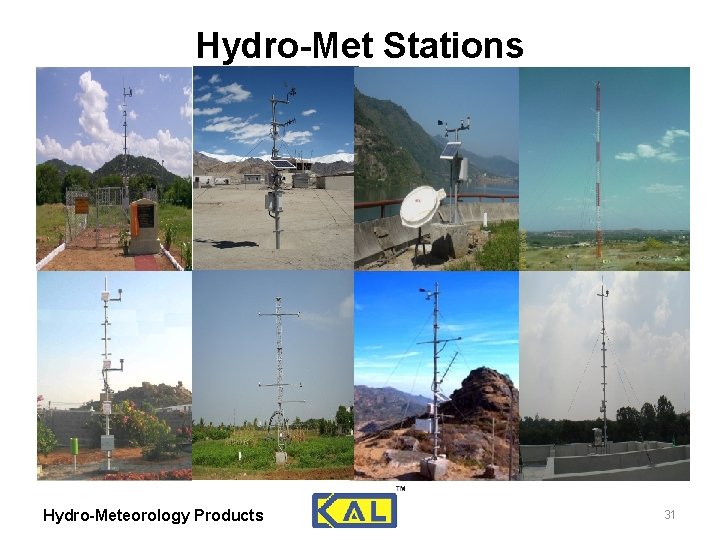 Hydro-Met Stations

Hydro-Meteorology Products

KAL™

31